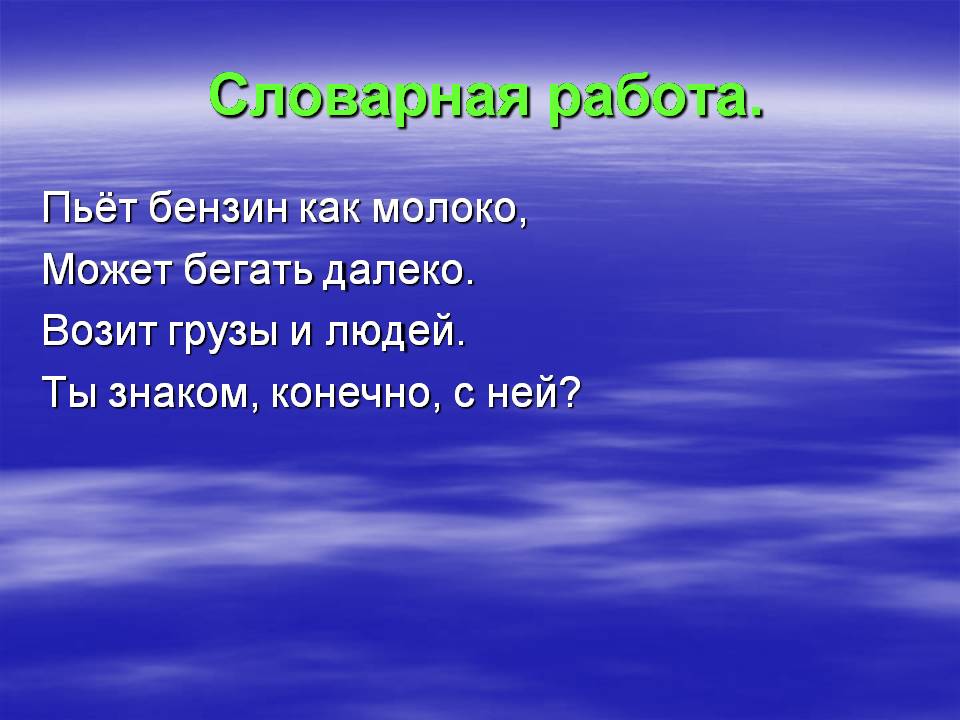 Словарная работа.

Пьёт бензин как молоко,
Может бегать далеко.
Возит грузы и людей.
Ты знаком, конечно, с ней?